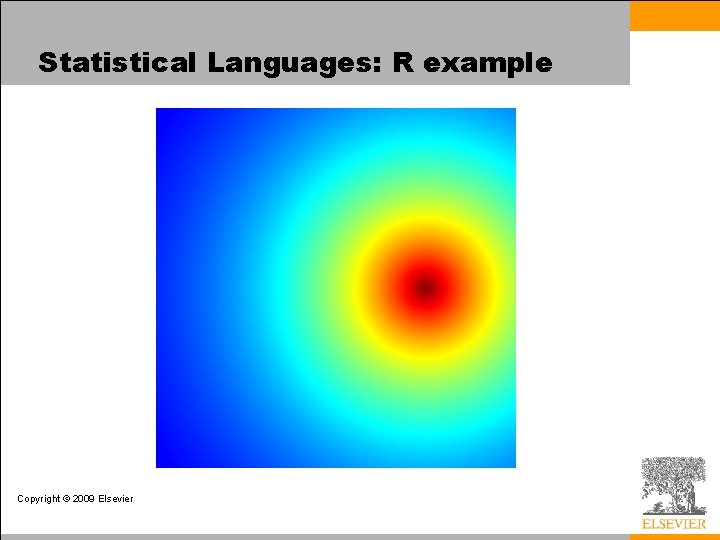 Statistical Languages: R example

Copyright © 2009 Elsevier

ELSEVIER